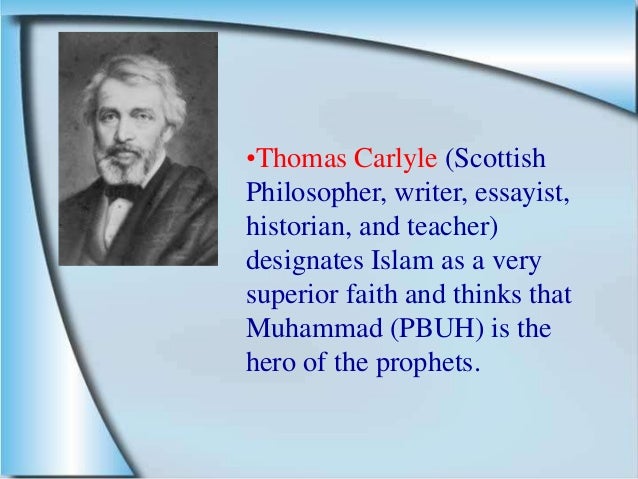 •Thomas Carlyle (Scottish Philosopher, writer, essayist, historian, and teacher) designates Islam as a very superior faith and thinks that Muhammad (PBUH) is the hero of the prophets.